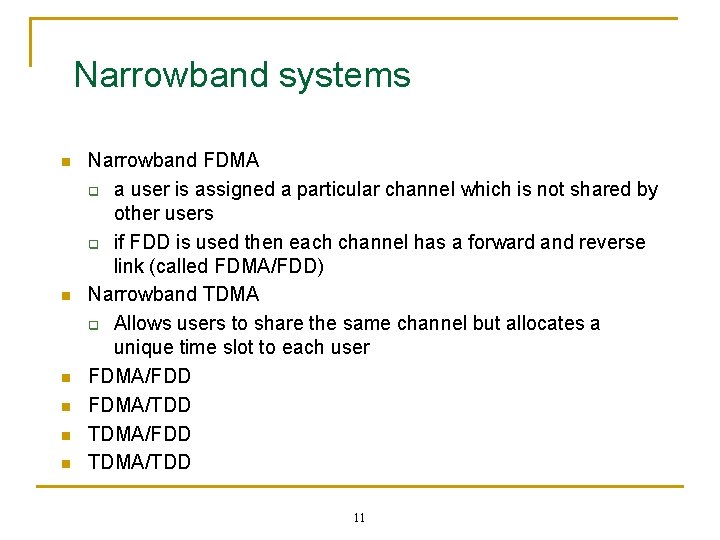 Narrowband systems

- Narrowband FDMA
  - a user is assigned a particular channel which is not shared by other users
  - if FDD is used then each channel has a forward and reverse link (called FDMA/FDD)
- Narrowband TDMA
  - Allows users to share the same channel but allocates a unique time slot to each user
- FDMA/FDD
- FDMA/TDD
- TDMA/FDD
- TDMA/TDD

11